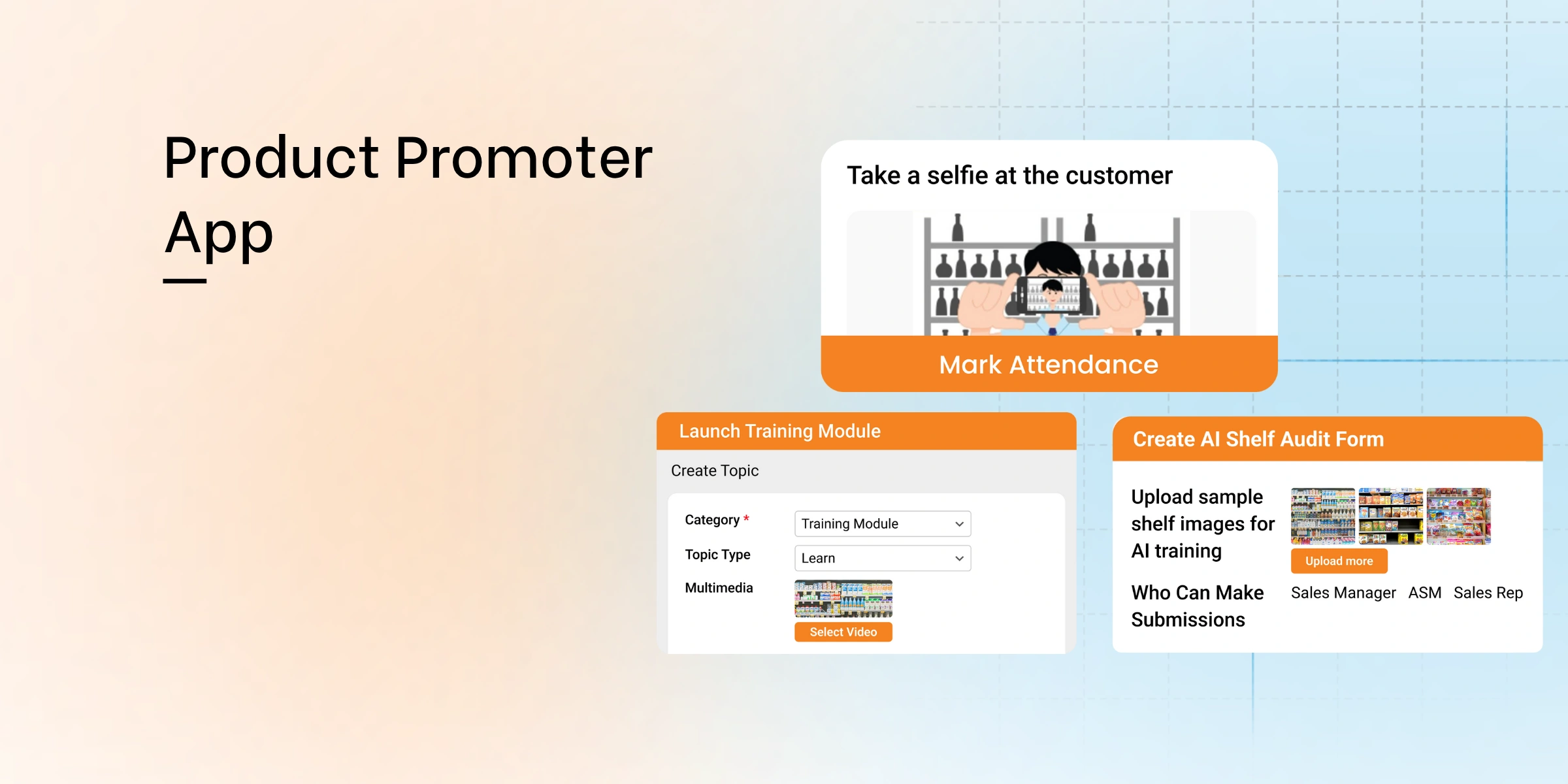 Product Promoter App

Take a selfie at the customer

Mark Attendance

Launch Training Module

Create Topic

Category *

Training Module

Topic Type

Learn

Multimedia

Select Video

Create AI Shelf Audit Form

Upload sample shelf images for AI training

Upload more

Who Can Make Submissions

Sales Manager ASM Sales Rep